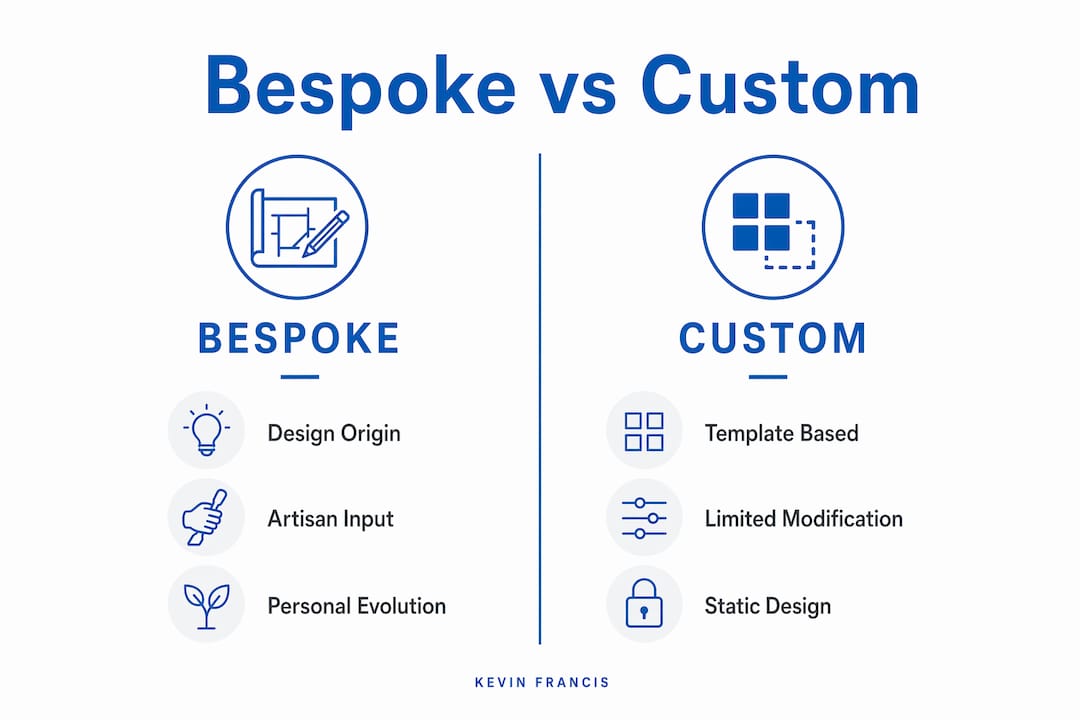 Bespoke vs Custom

BESPOKE

Design Origin

Artisan Input

Personal Evolution

CUSTOM

Template Based

Limited Modification

Static Design

KEVIN FRANCIS